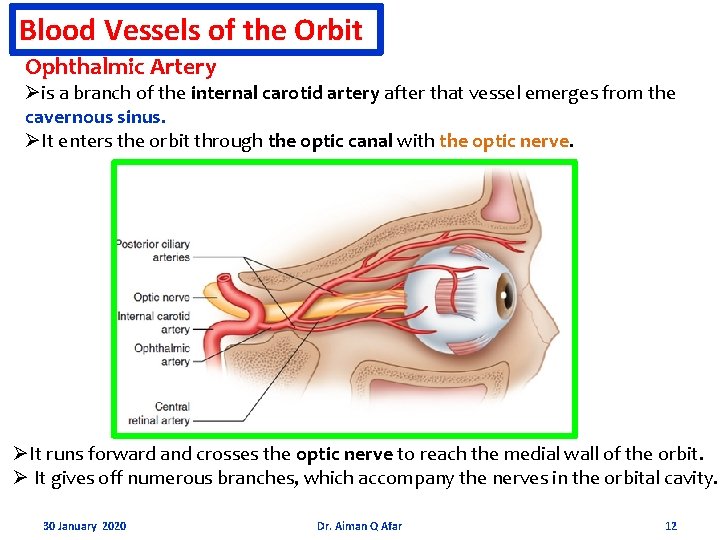 Blood Vessels of the Orbit

Ophthalmic Artery

➢is a branch of the internal carotid artery after that vessel emerges from the cavernous sinus.

➢It enters the orbit through the optic canal with the optic nerve.

Posterior ciliary arteries

Optic nerve

Internal carotid artery

Ophthalmic artery

Central retinal artery

➢It runs forward and crosses the optic nerve to reach the medial wall of the orbit.

➢ It gives off numerous branches, which accompany the nerves in the orbital cavity.

30 January 2020

Dr. Aiman Q Afar

12